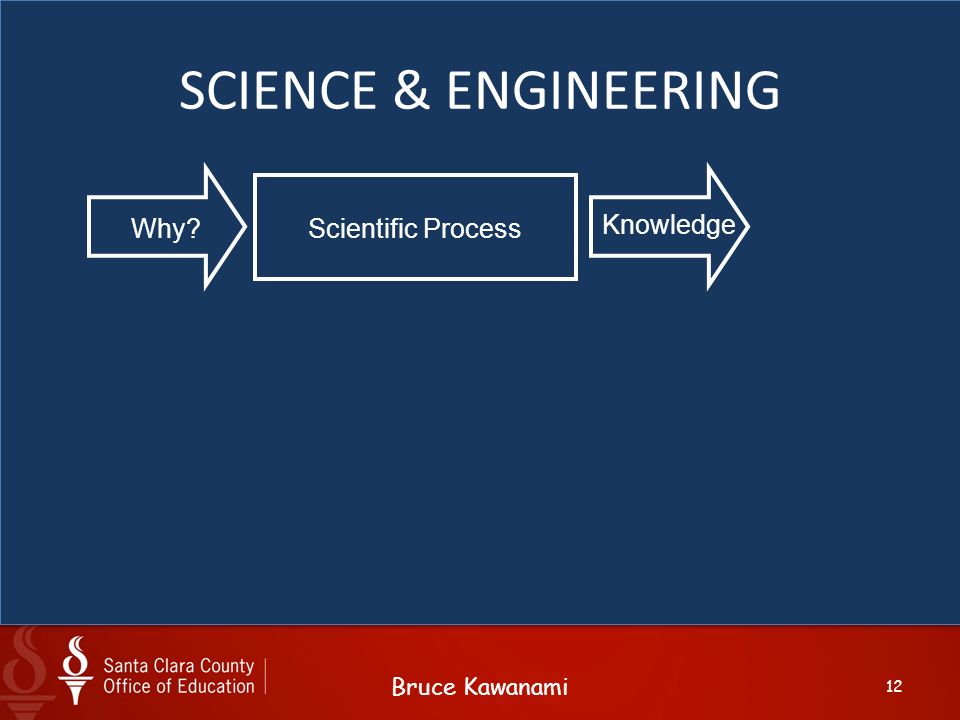 SCIENCE & ENGINEERING

Why?

Scientific Process

Knowledge

Santa Clara County
Office of Education

Bruce Kawanami

12